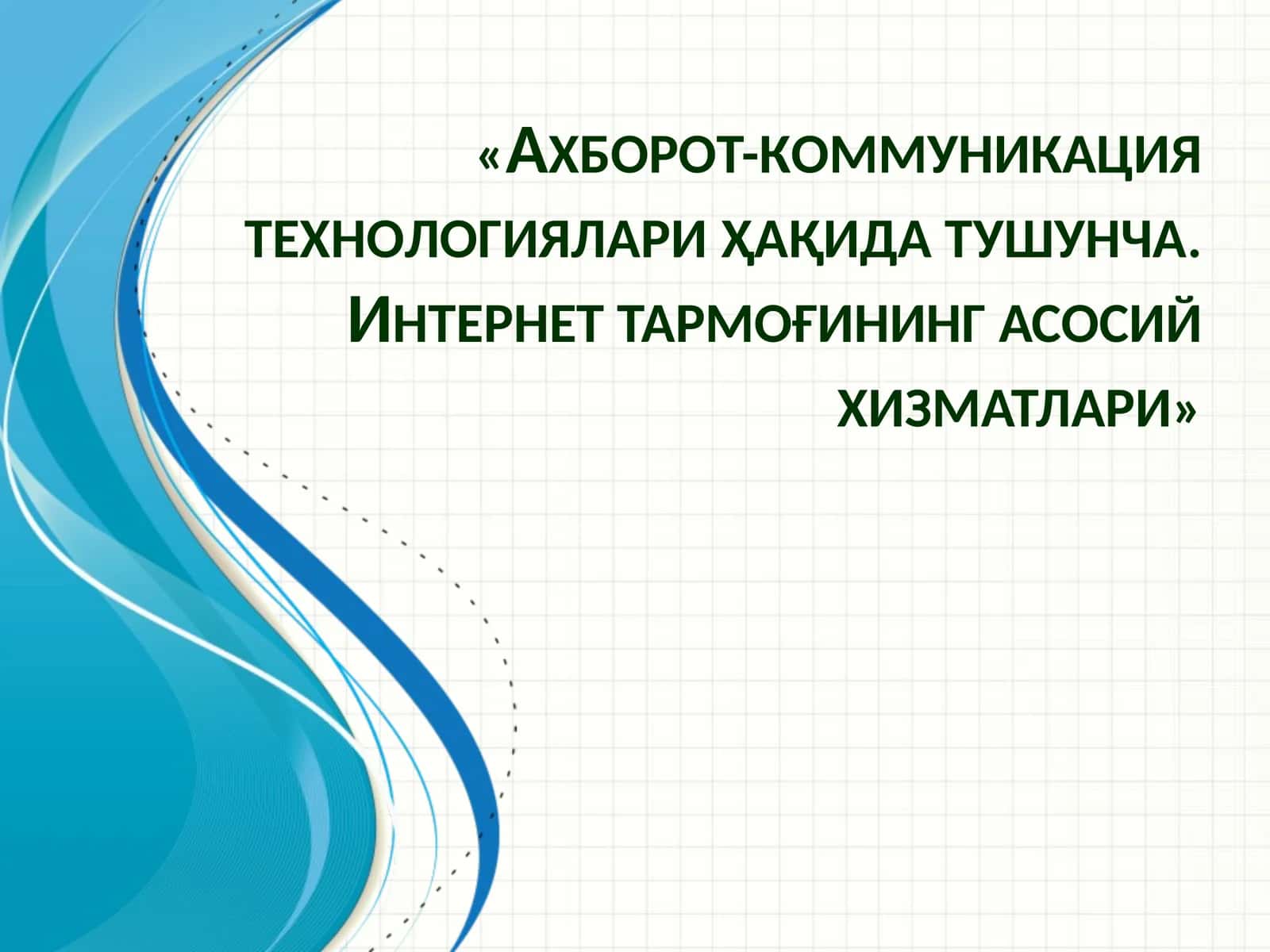 «Ахборот-коммуникация технологиялари ҳақида тушунча. Интернет тармоғининг асосий хизматлари»